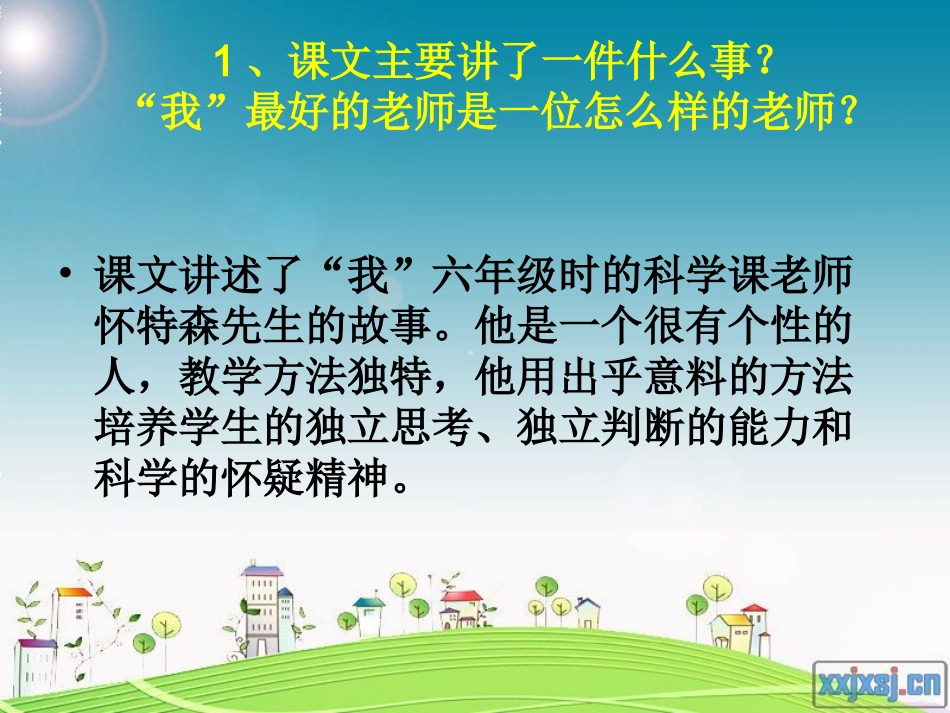 1、课文主要讲了一件什么事？
“我”最好的老师是一位怎么样的老师？

• 课文讲述了“我”六年级时的科学课老师怀特森先生的故事。他是一个很有个性的人，教学方法独特，他用出乎意料的方法培养学生的独立思考、独立判断的能力和科学的怀疑精神。

xxjxsj.cn